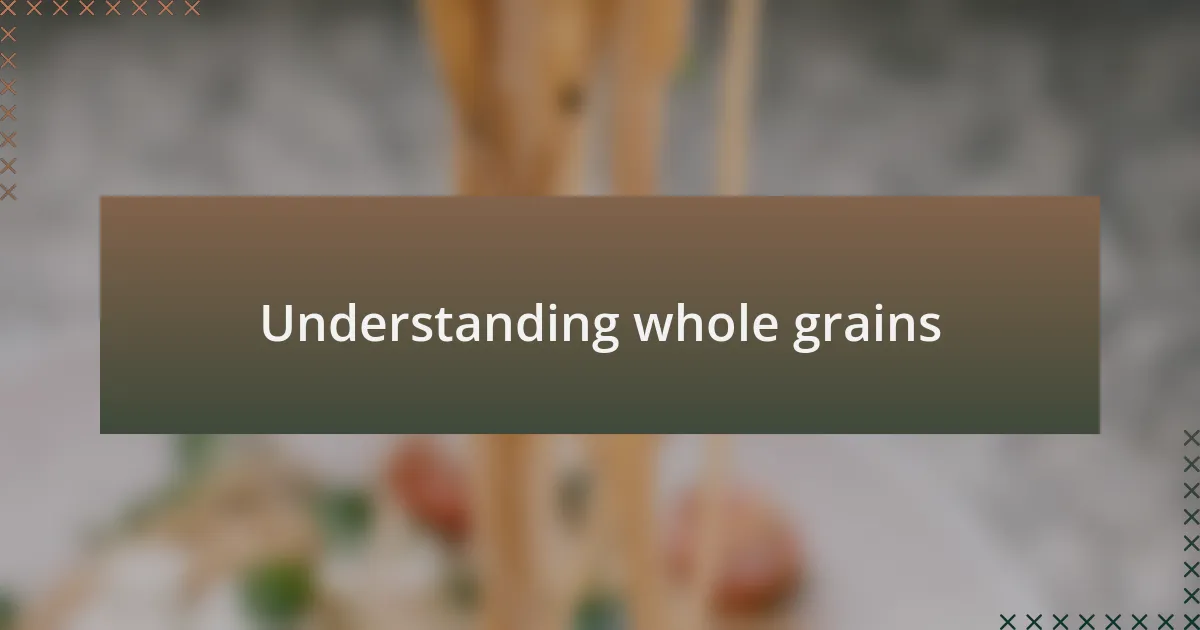 Understanding whole grains